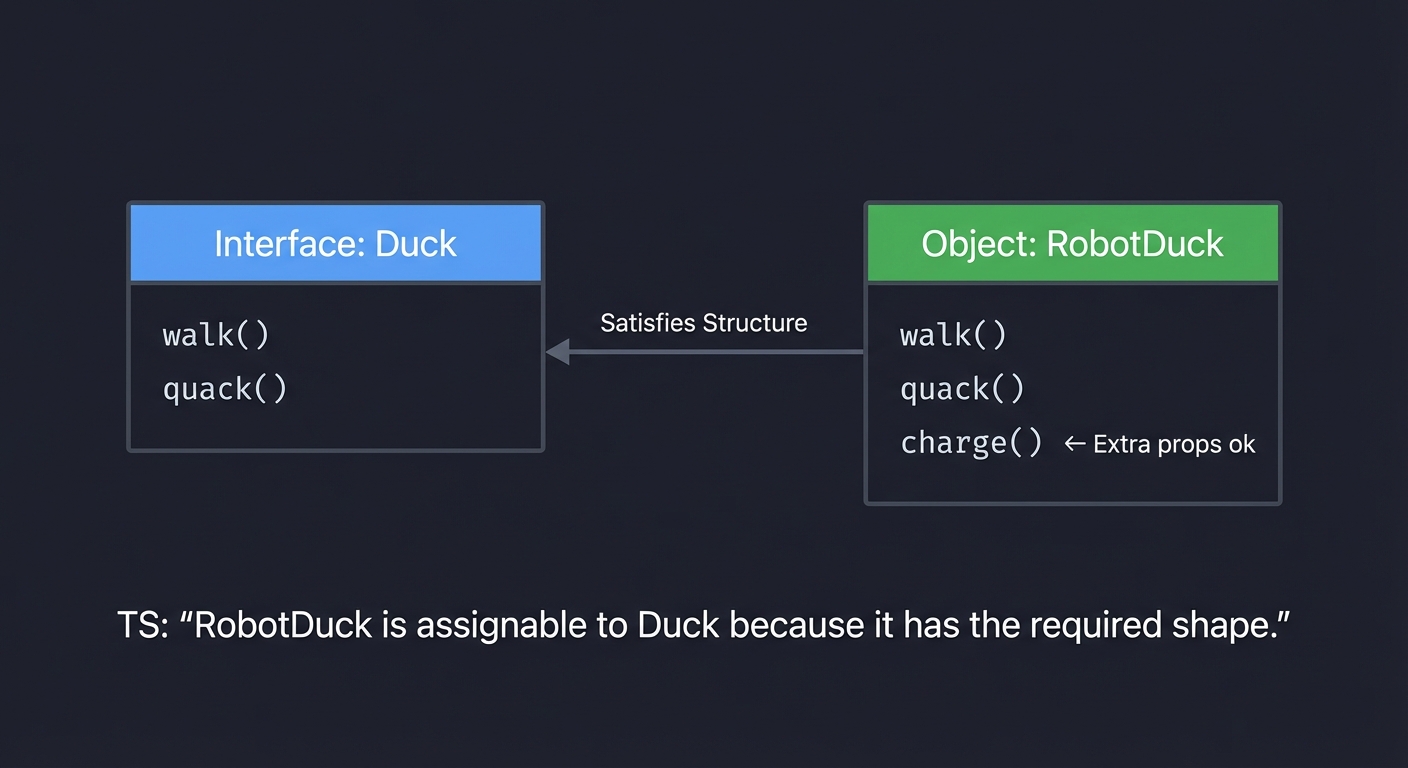 Interface: Duck

walk()
quack()

Satisfies Structure

Object: RobotDuck

walk()
quack()
charge() ← Extra props ok

TS: “RobotDuck is assignable to Duck because it has the required shape.”